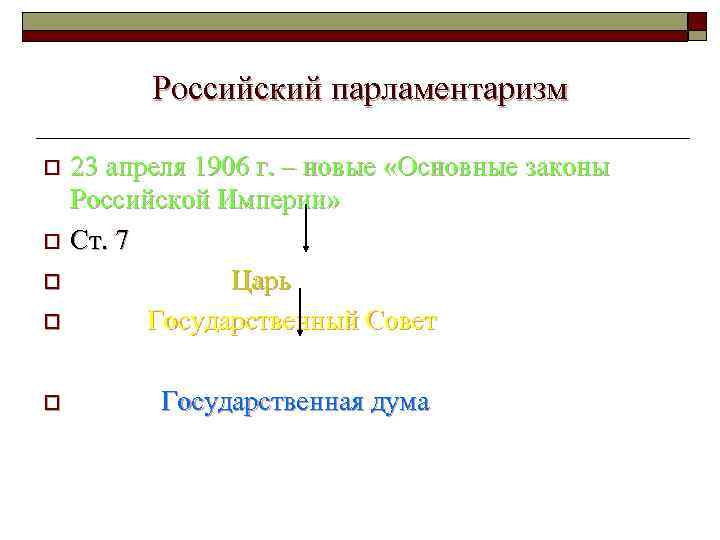 Российский парламентаризм

23 апреля 1906 г. – новые «Основные законы Российской Империи»

Ст. 7

Царь

Государственный Совет

Государственная дума